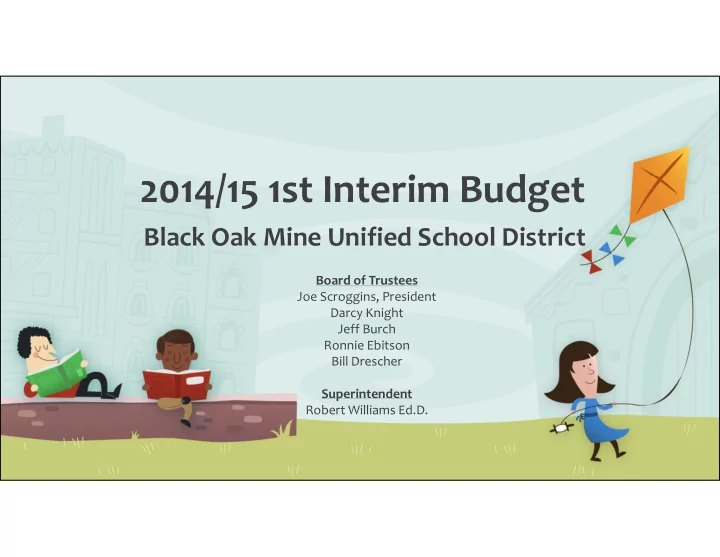 2014/15 1st Interim Budget

Black Oak Mine Unified School District

Board of Trustees
Joe Scroggins, President
Darcy Knight
Jeff Burch
Ronnie Ebitson
Bill Drescher

Superintendent
Robert Williams Ed.D.